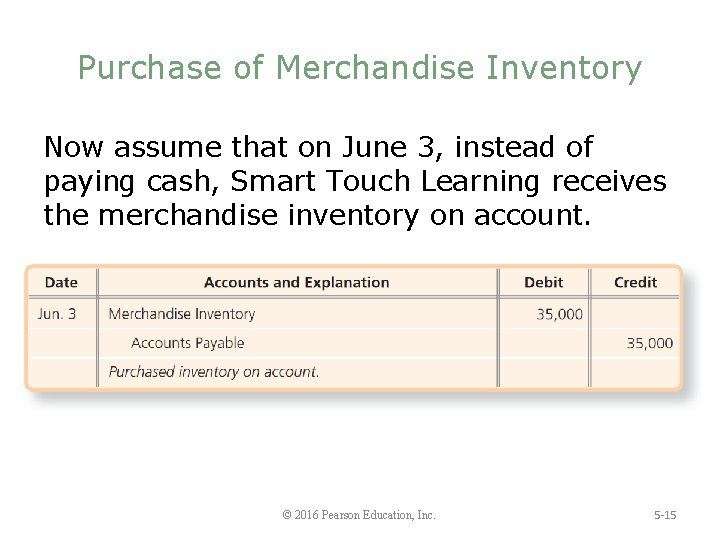 Purchase of Merchandise Inventory

Now assume that on June 3, instead of paying cash, Smart Touch Learning receives the merchandise inventory on account.

| Date | Accounts and Explanation | Debit | Credit |
|---|---|---|---|
| Jun. 3 | Merchandise Inventory | 35,000 | |
| | Accounts Payable | | 35,000 |
| | Purchased inventory on account. | | |

© 2016 Pearson Education, Inc.

5-15